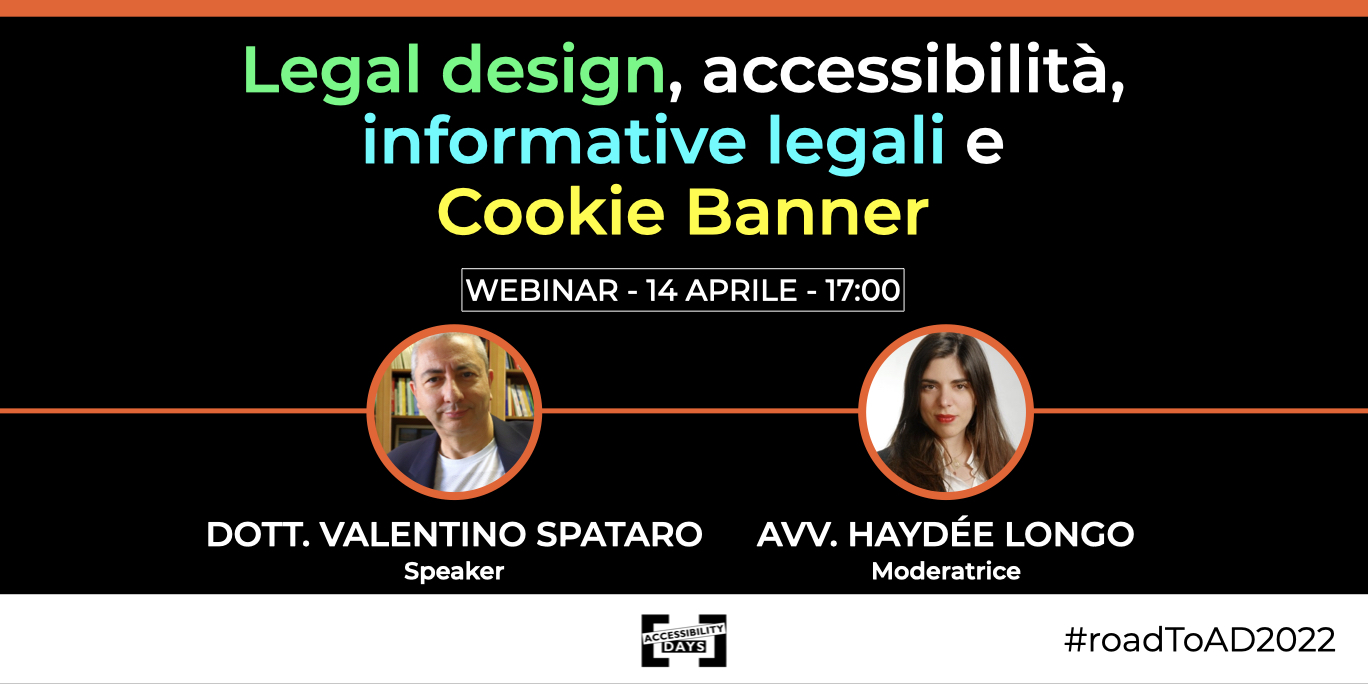 Legal design, accessibilità, informative legali e Cookie Banner

WEBINAR - 14 APRILE - 17:00

DOTT. VALENTINO SPATARO
Speaker

AVV. HAYDÉE LONGO
Moderatrice

ACCESSIBILITY DAYS

#roadToAD2022